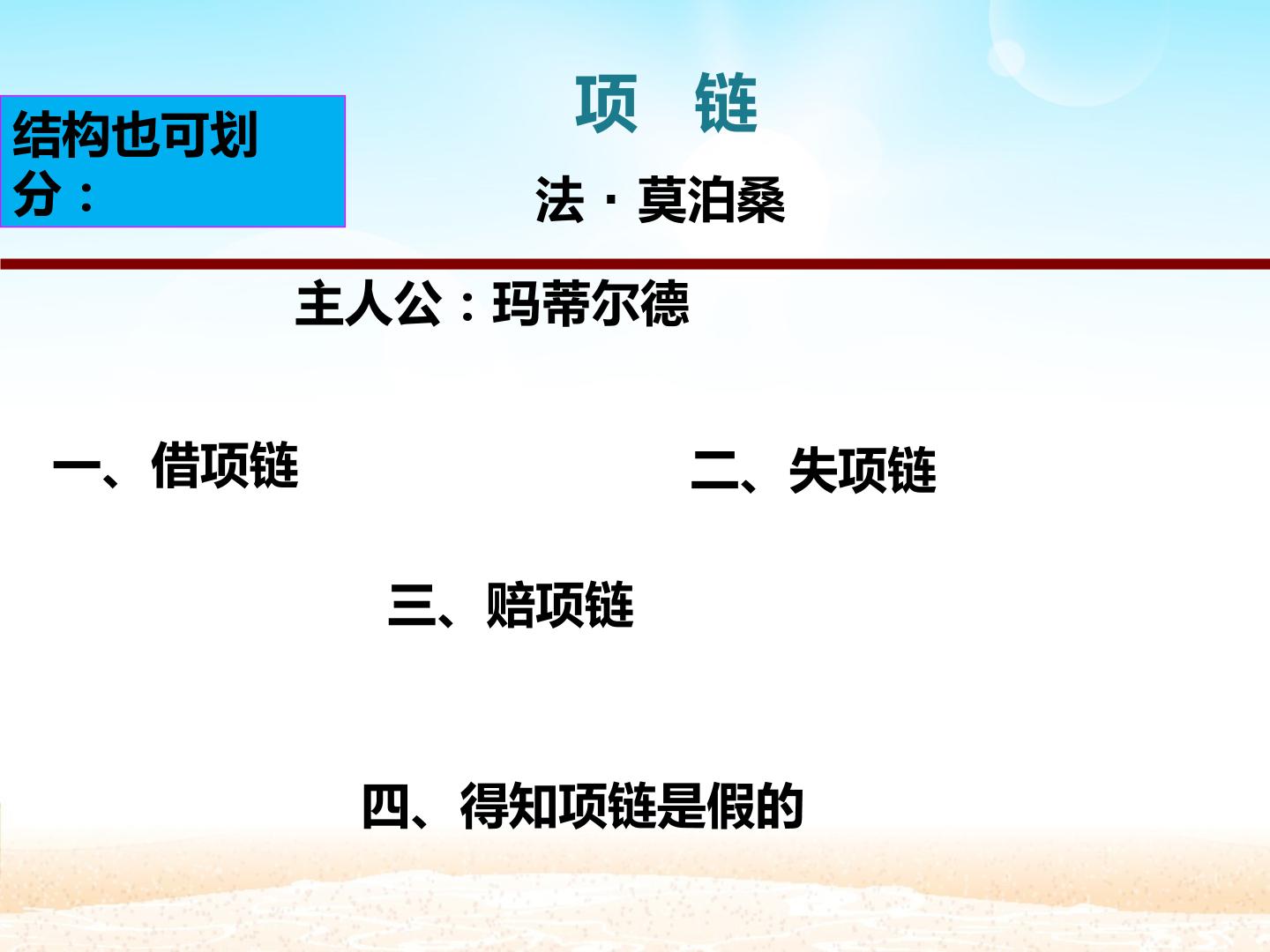 结构也可划分：

项 链

法 · 莫泊桑

主人公：玛蒂尔德

一、借项链

二、失项链

三、赔项链

四、得知项链是假的